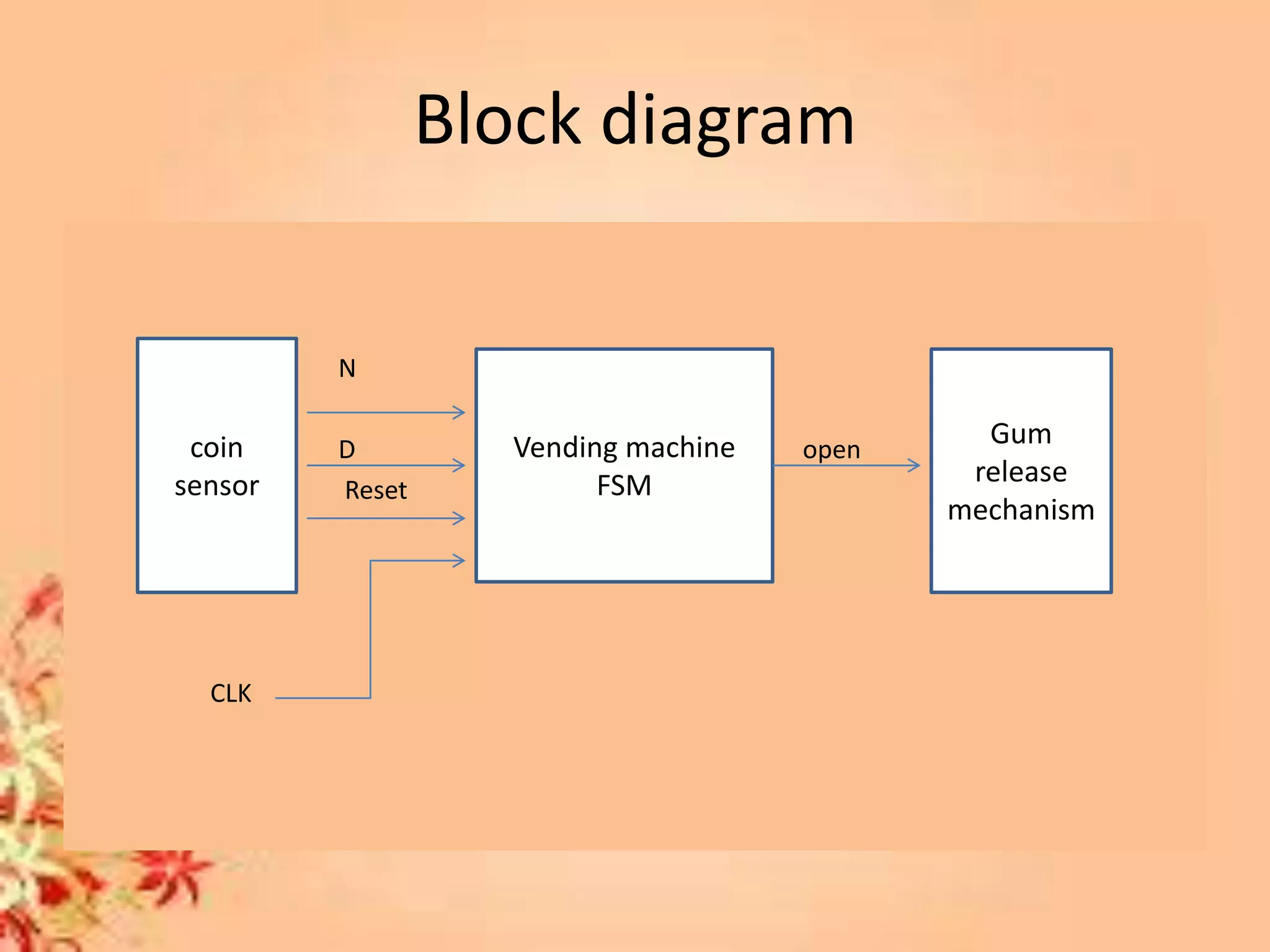 Block diagram

coin sensor

N

D

Reset

Vending machine FSM

open

Gum release mechanism

CLK